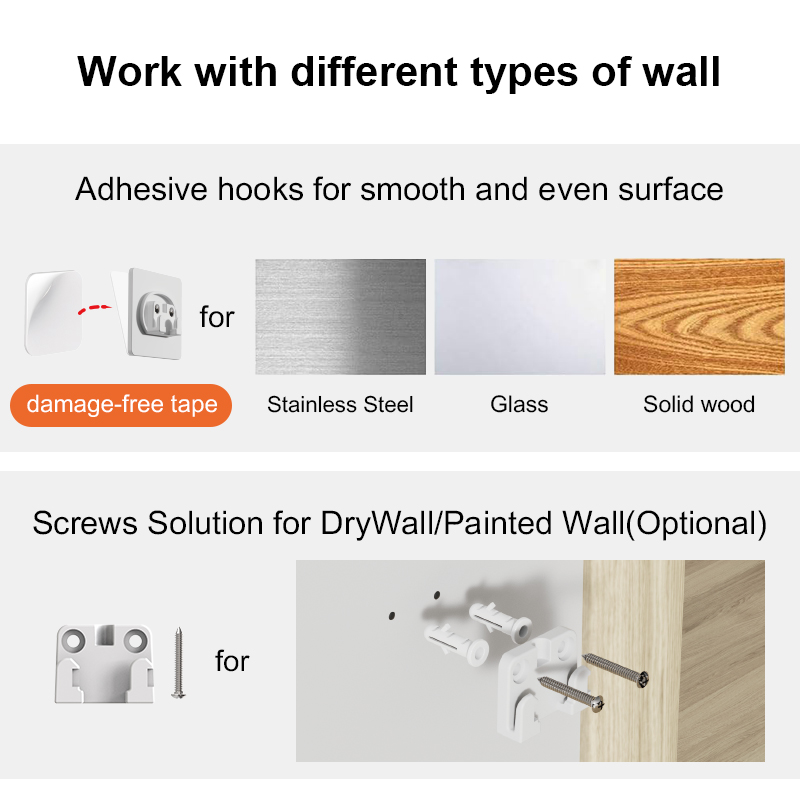 Work with different types of wall

Adhesive hooks for smooth and even surface

for

damage-free tape

Stainless Steel

Glass

Solid wood

Screws Solution for DryWall/Painted Wall(Optional)

for